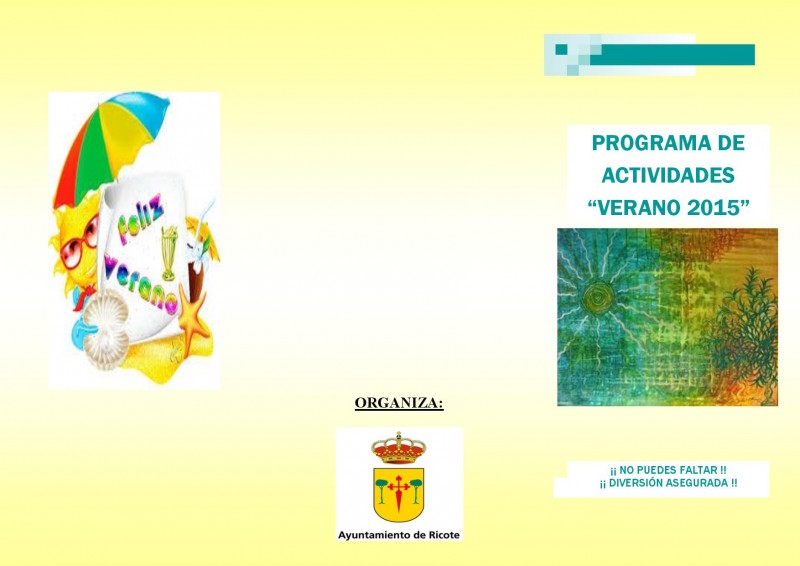 Feliz Verano

ORGANIZA:

Ayuntamiento de Ricote

PROGRAMA DE ACTIVIDADES "VERANO 2015"

¡¡ NO PUEDES FALTAR !!
¡¡ DIVERSIÓN ASEGURADA !!